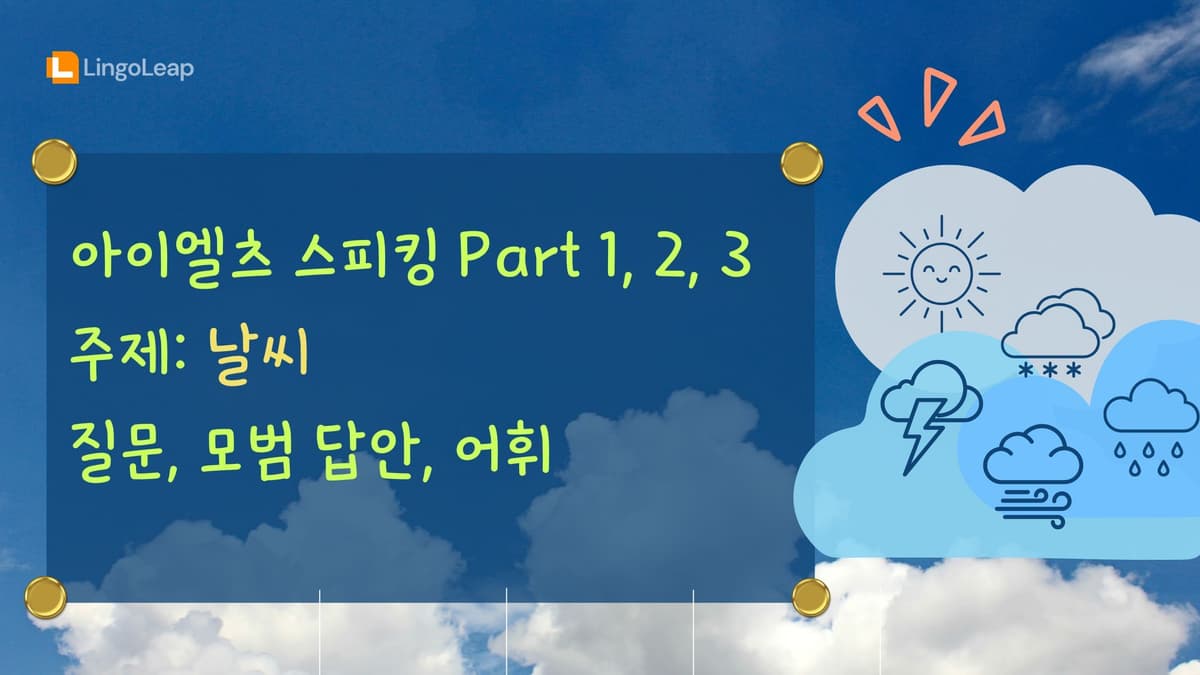 LingoLeap

아이엘츠 스피킹 Part 1, 2, 3

주제: 날씨

질문, 모범 답안, 어휘